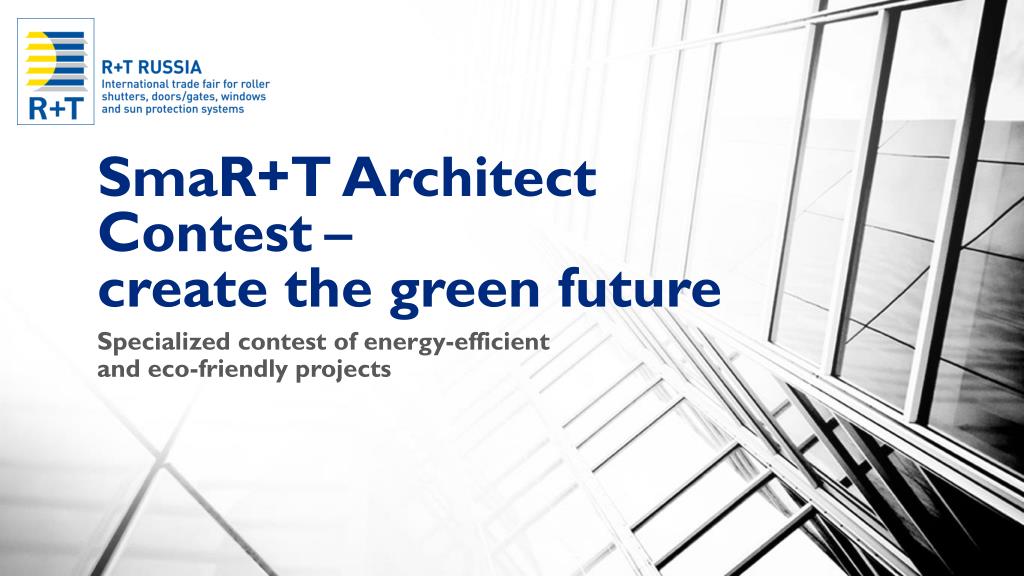 R+T

R+T RUSSIA
International trade fair for roller shutters, doors/gates, windows and sun protection systems

SmaR+T Architect Contest – create the green future

Specialized contest of energy-efficient and eco-friendly projects